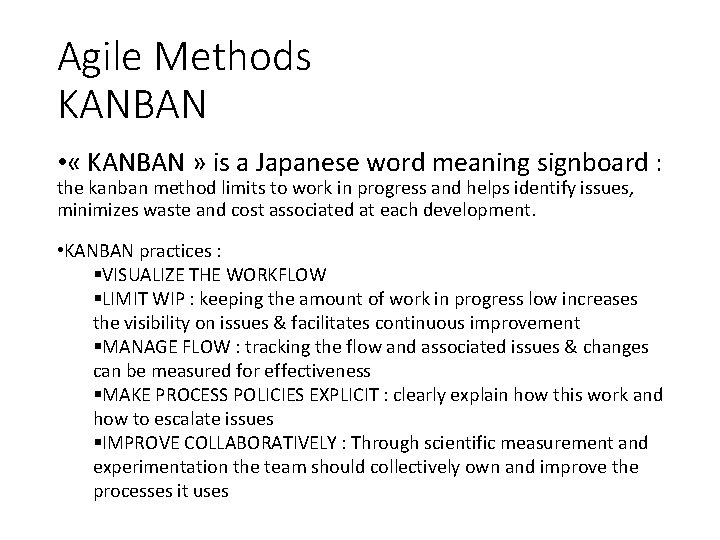 Agile Methods
KANBAN

•« KANBAN » is a Japanese word meaning signboard : the kanban method limits to work in progress and helps identify issues, minimizes waste and cost associated at each development.

•KANBAN practices :
▪VISUALIZE THE WORKFLOW
▪LIMIT WIP : keeping the amount of work in progress low increases the visibility on issues & facilitates continuous improvement
▪MANAGE FLOW : tracking the flow and associated issues & changes can be measured for effectiveness
▪MAKE PROCESS POLICIES EXPLICIT : clearly explain how this work and how to escalate issues
▪IMPROVE COLLABORATIVELY : Through scientific measurement and experimentation the team should collectively own and improve the processes it uses